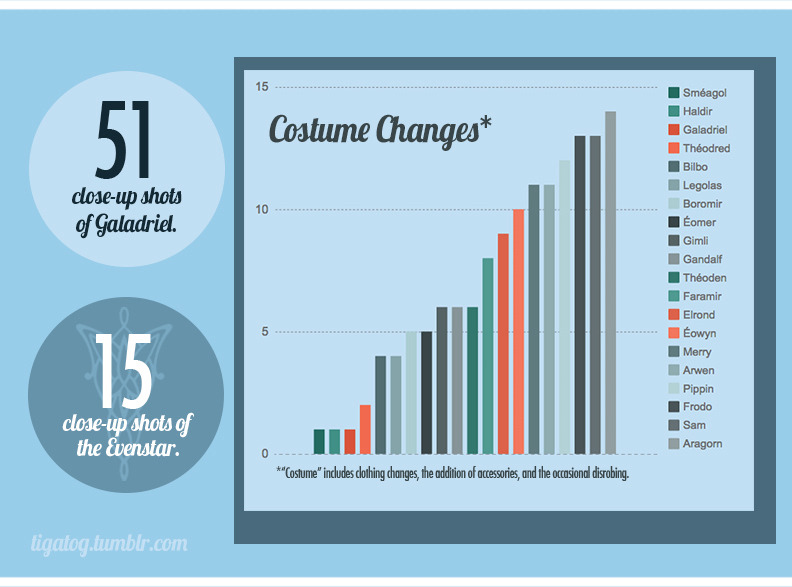 51
close-up shots of Galadriel.

15
close-up shots of the Evenstar.

tigatog.tumblr.com

Costume Changes*

15
10
5
0

Sméagol
Haldir
Galadriel
Théodred
Bilbo
Legolas
Boromir
Éomer
Gimli
Gandalf
Théoden
Faramir
Elrond
Éowyn
Merry
Arwen
Pippin
Frodo
Sam
Aragorn

*"Costume" includes clothing changes, the addition of accessories, and the occasional disrobing.